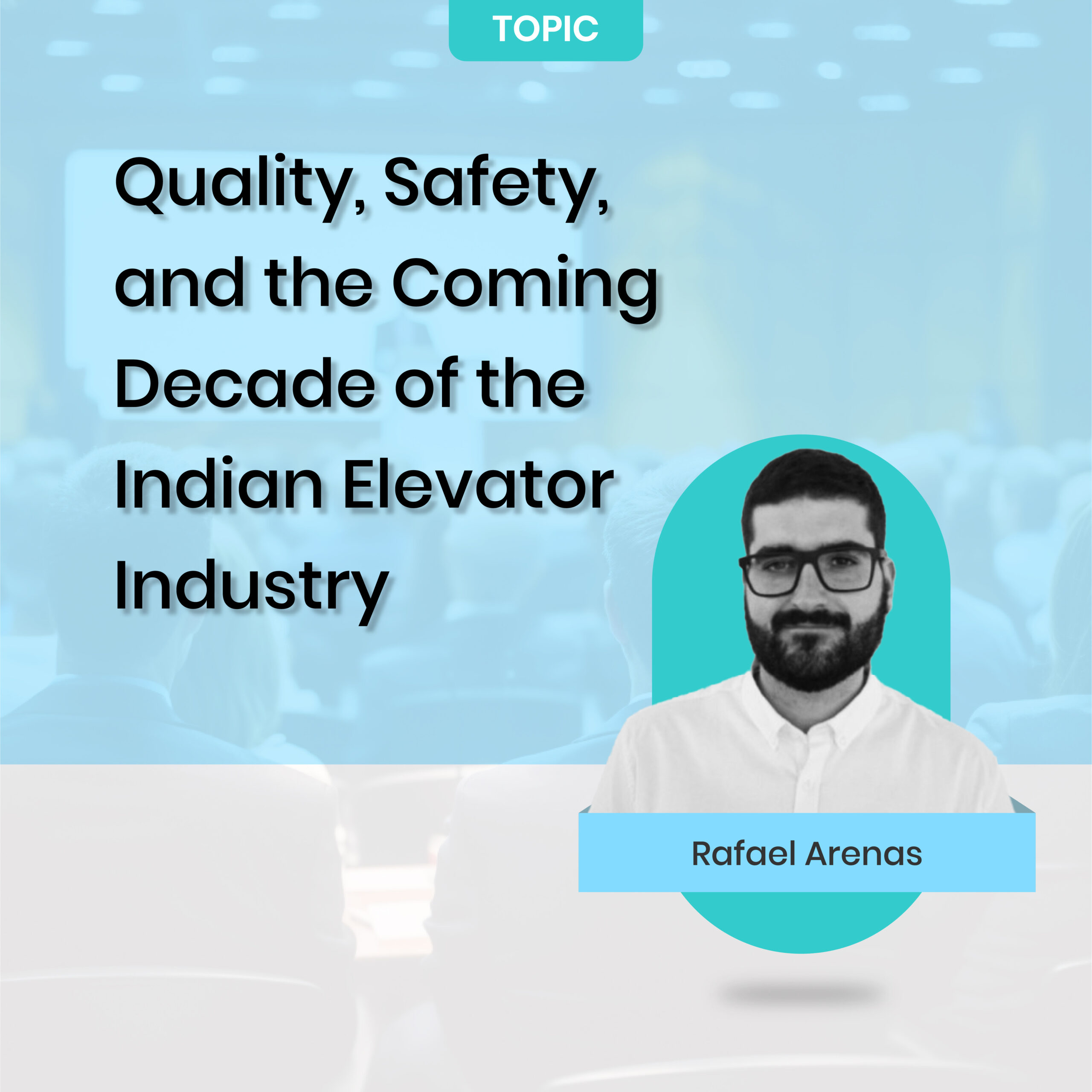 TOPIC

Quality, Safety, and the Coming Decade of the Indian Elevator Industry

Rafael Arenas